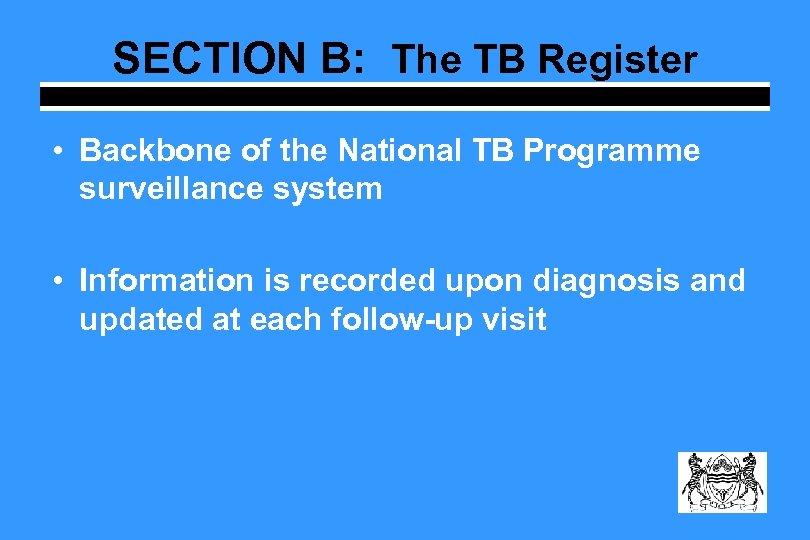 SECTION B: The TB Register

• Backbone of the National TB Programme surveillance system

• Information is recorded upon diagnosis and updated at each follow-up visit